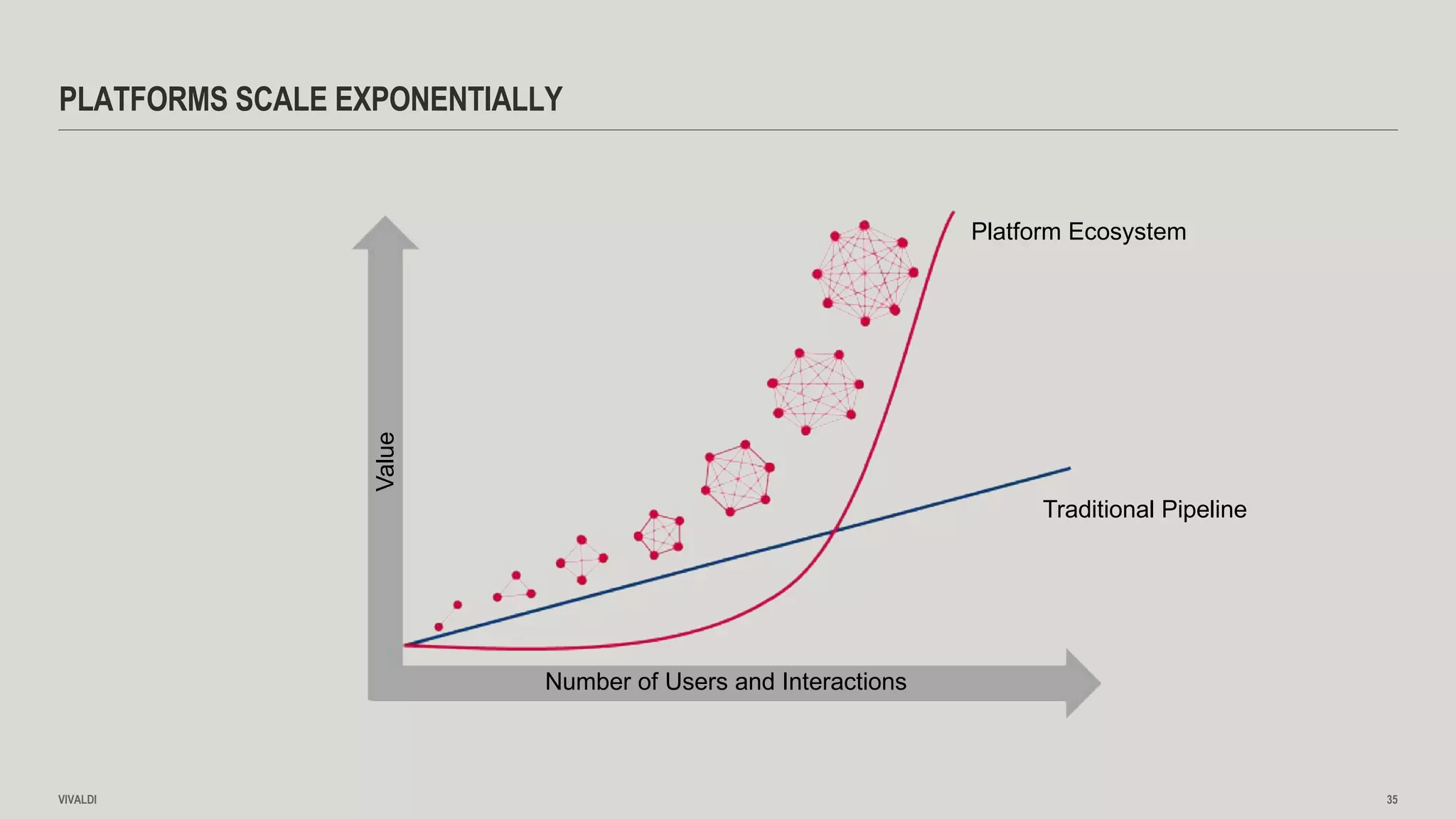 PLATFORMS SCALE EXPONENTIALLY

Platform Ecosystem

Value

Traditional Pipeline

Number of Users and Interactions

VIVALDI

35